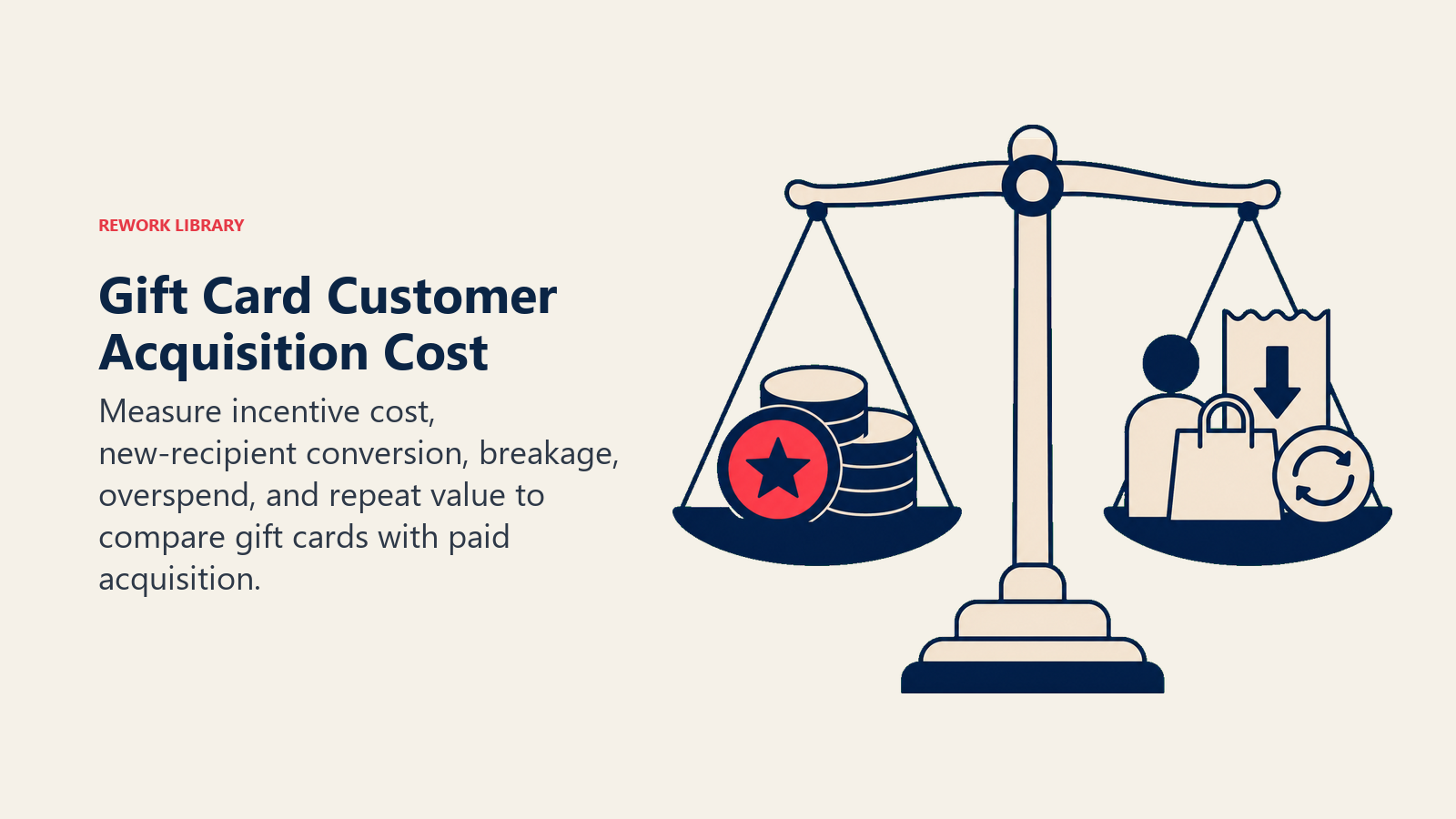 REWORK LIBRARY

Gift Card Customer Acquisition Cost

Measure incentive cost, new-recipient conversion, breakage, overspend, and repeat value to compare gift cards with paid acquisition.